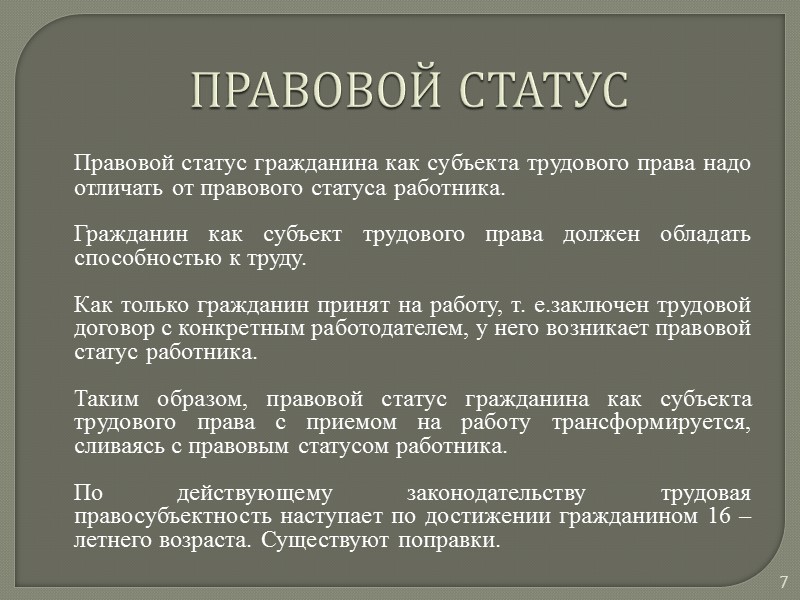 ПРАВОВОЙ СТАТУС

Правовой статус гражданина как субъекта трудового права надо отличать от правового статуса работника.

Гражданин как субъект трудового права должен обладать способностью к труду.

Как только гражданин принят на работу, т. е.заключен трудовой договор с конкретным работодателем, у него возникает правовой статус работника.

Таким образом, правовой статус гражданина как субъекта трудового права с приемом на работу трансформируется, сливаясь с правовым статусом работника.

По действующему законодательству трудовая правосубъектность наступает по достижении гражданином 16 – летнего возраста. Существуют поправки.

7